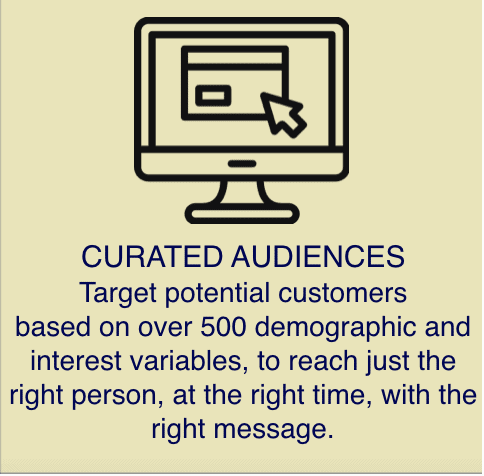 CURATED AUDIENCES
Target potential customers based on over 500 demographic and interest variables, to reach just the right person, at the right time, with the right message.